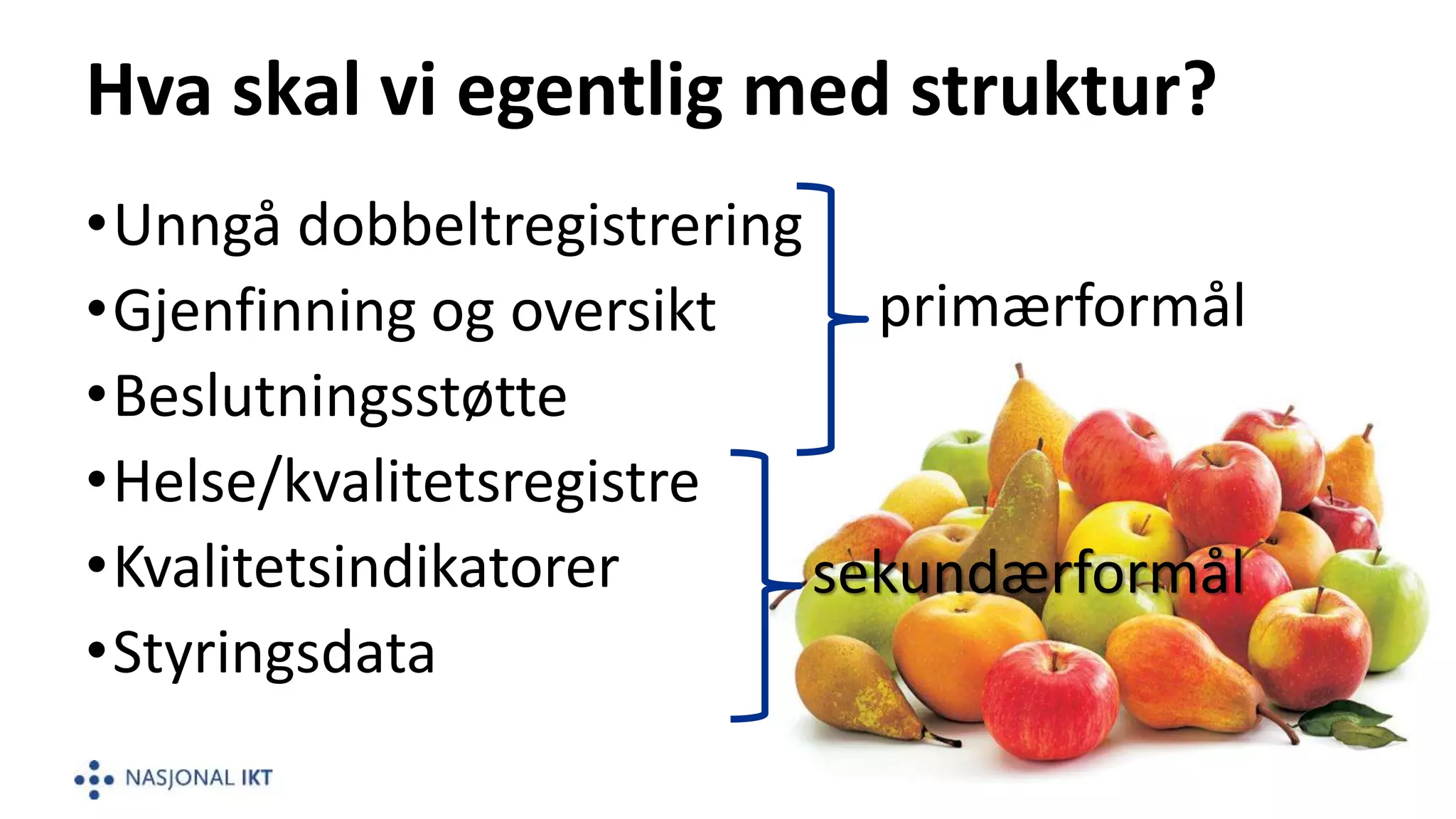 Hva skal vi egentlig med struktur?

• Unngå dobbeltregistrering
• Gjenfinning og oversikt
• Beslutningsstøtte
• Helse/kvalitetsregistre
• Kvalitetsindikatorer
• Styringsdata

primærformål

sekundærformål

NASJONAL IKT